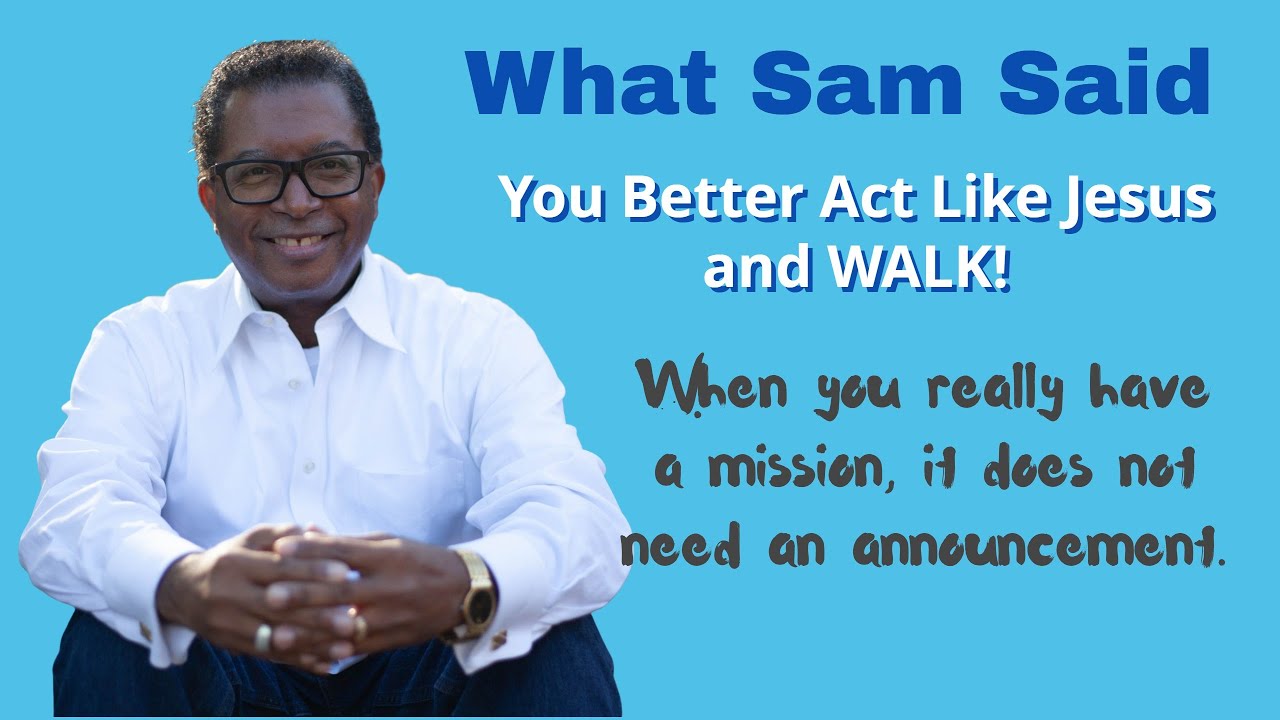 What Sam Said

You Better Act Like Jesus and WALK!

When you really have a mission, it does not need an announcement.